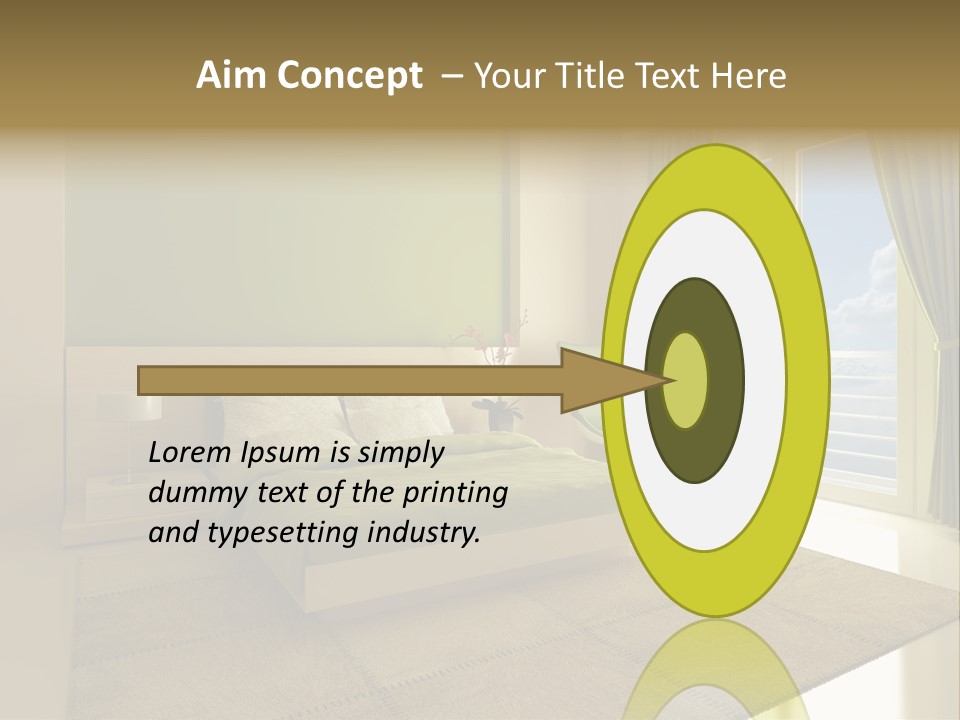 Aim Concept – Your Title Text Here

Lorem Ipsum is simply dummy text of the printing and typesetting industry.